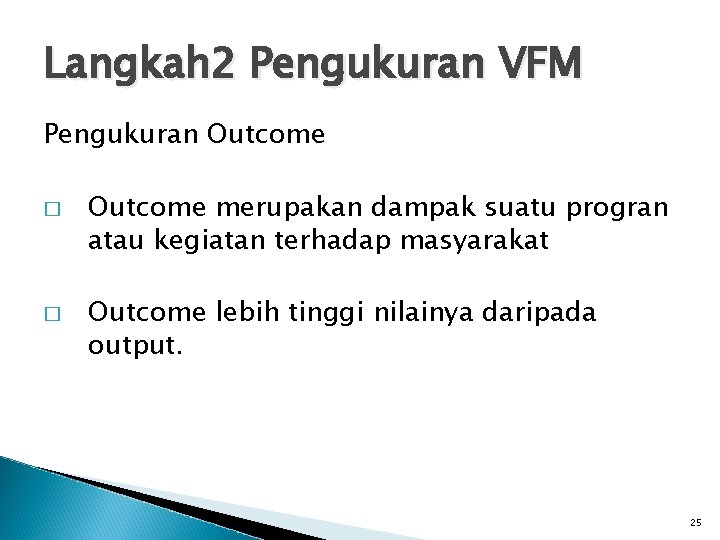 Langkah2 Pengukuran VFM

Pengukuran Outcome

□ Outcome merupakan dampak suatu progran atau kegiatan terhadap masyarakat

□ Outcome lebih tinggi nilainya daripada output.

25